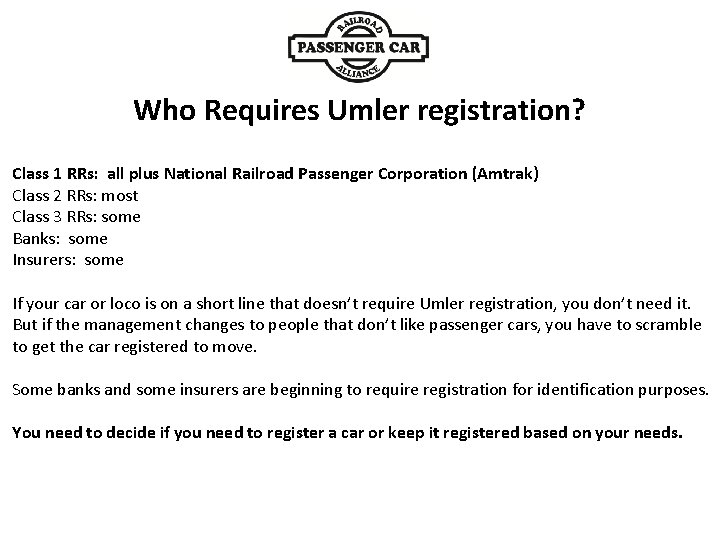 RAILROAD
PASSENGER CAR
ALLIANCE

Who Requires Umler registration?

Class 1 RRs: all plus National Railroad Passenger Corporation (Amtrak)
Class 2 RRs: most
Class 3 RRs: some
Banks: some
Insurers: some

If your car or loco is on a short line that doesn't require Umler registration, you don't need it. But if the management changes to people that don't like passenger cars, you have to scramble to get the car registered to move.

Some banks and some insurers are beginning to require registration for identification purposes.

You need to decide if you need to register a car or keep it registered based on your needs.